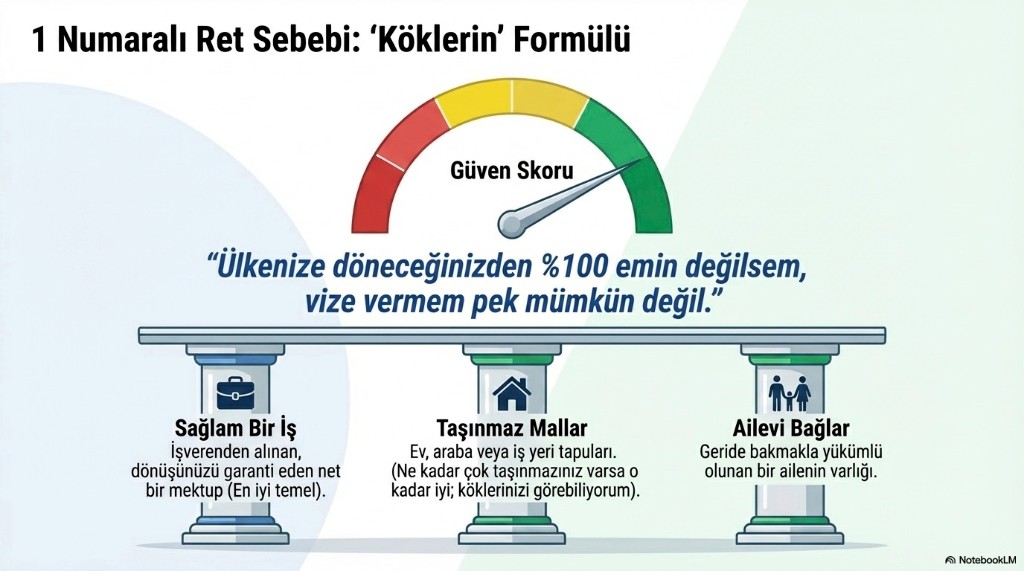 1 Numaralı Ret Sebebi: ‘Köklerin’ Formülü

Güven Skoru

“Ülkenize döneceğinizden %100 emin değilsem, vize vermem pek mümkün değil.”

Sağlam Bir İş
İşverenden alınan, dönüşünüzü garanti eden net bir mektup (En iyi temel).

Taşınmaz Mallar
Ev, araba veya iş yeri tapuları. (Ne kadar çok taşınmazınız varsa o kadar iyi; köklerinizi görebiliyorum).

Ailevi Bağlar
Geride bakmakla yükümlü olunan bir ailenin varlığı.

NotebookLM